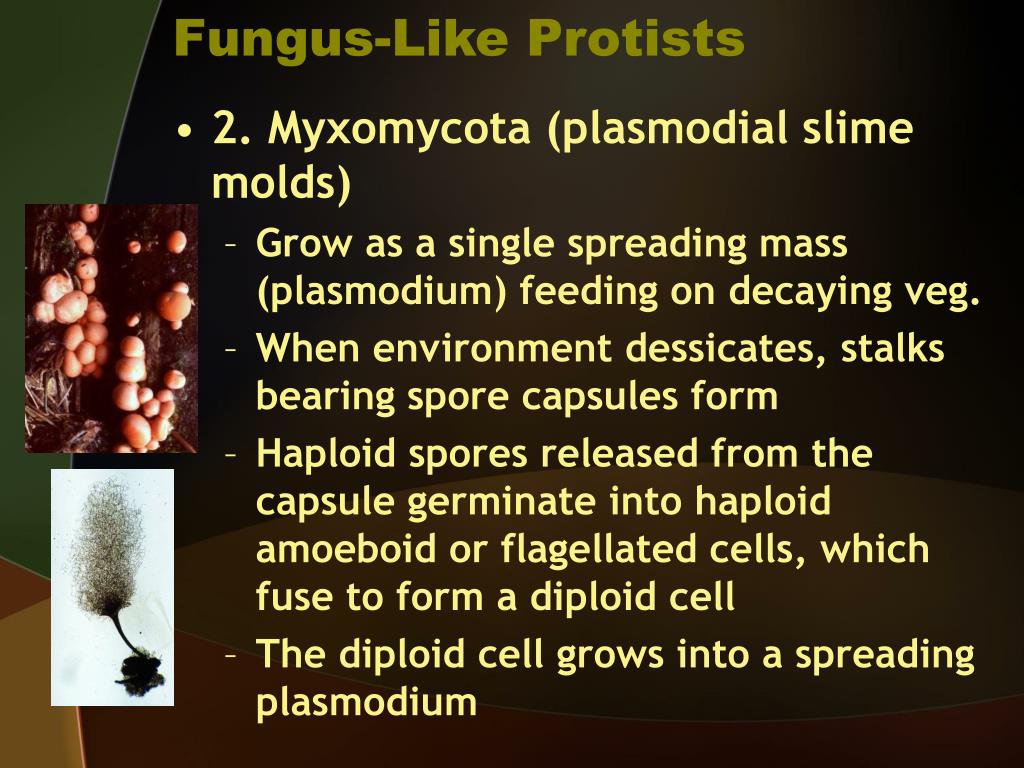 Fungus-Like Protists

• 2. Myxomycota (plasmodial slime molds)
– Grow as a single spreading mass (plasmodium) feeding on decaying veg.
– When environment dessicates, stalks bearing spore capsules form
– Haploid spores released from the capsule germinate into haploid amoeboid or flagellated cells, which fuse to form a diploid cell
– The diploid cell grows into a spreading plasmodium